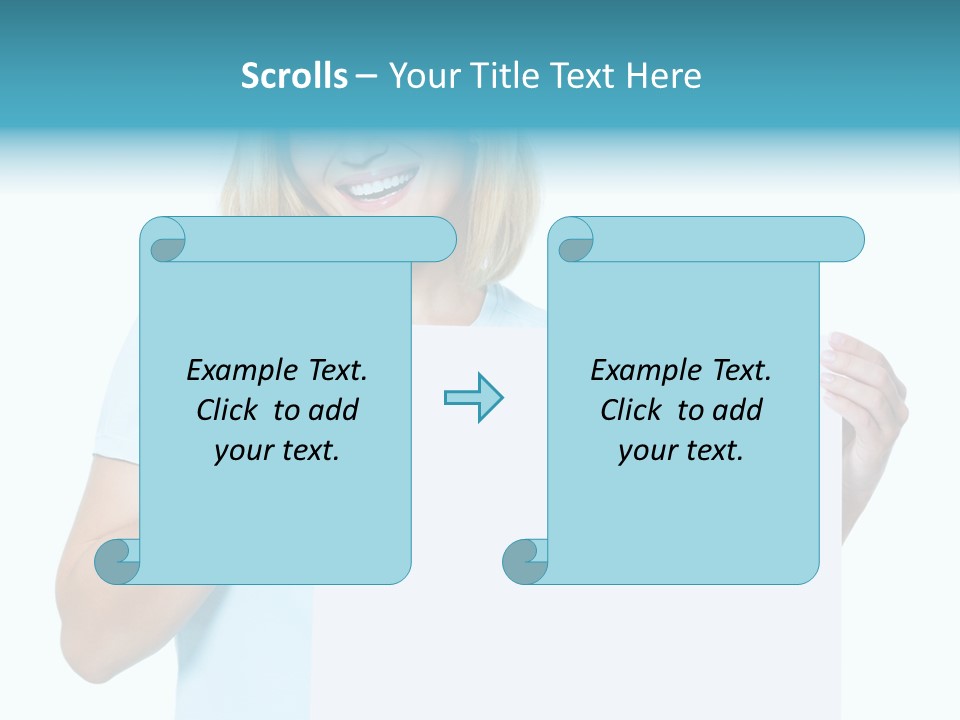 Scrolls – Your Title Text Here

Example Text. Click to add your text.

Example Text. Click to add your text.